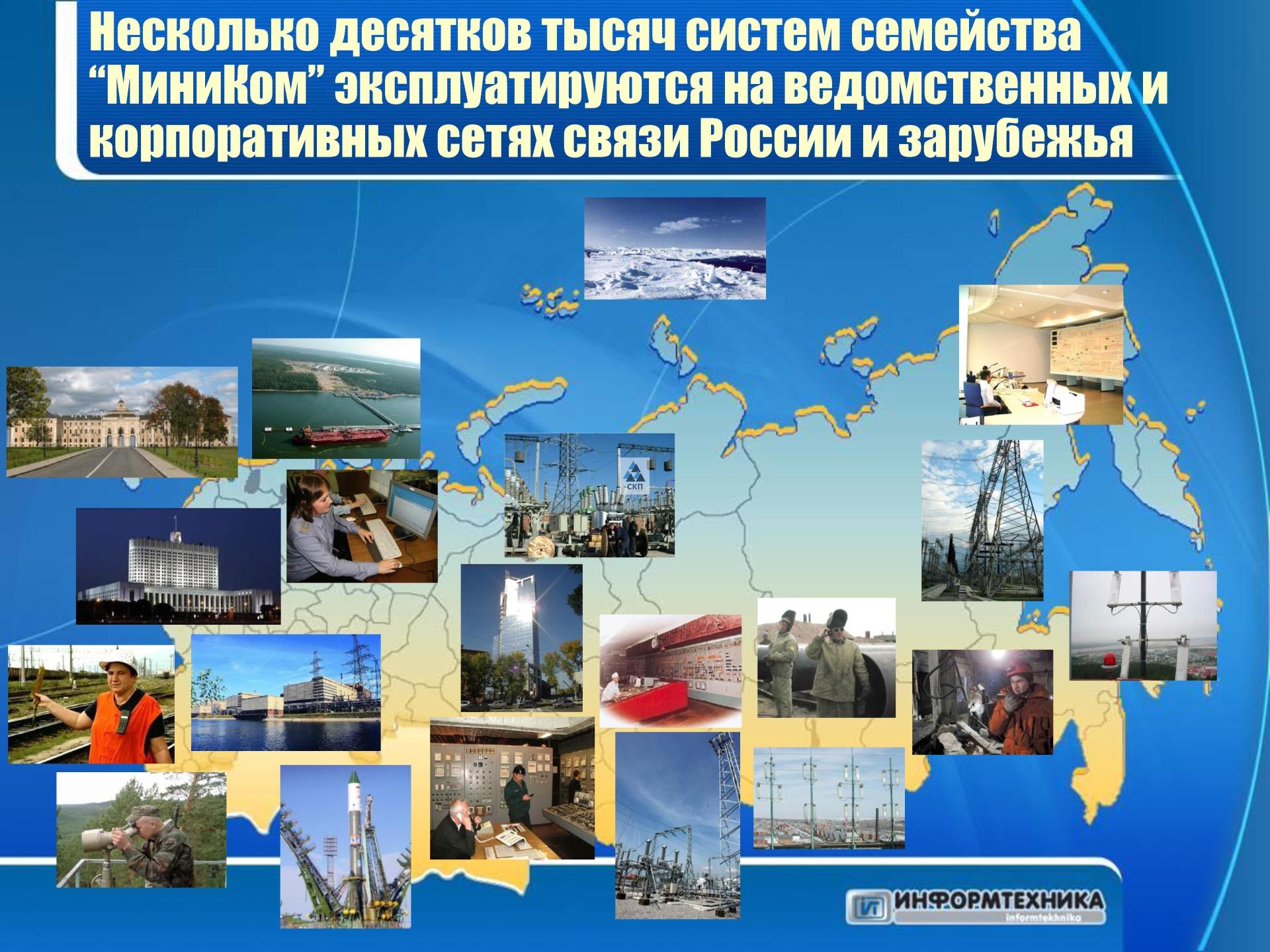 Несколько десятков тысяч систем семейства “МиниКом” эксплуатируются на ведомственных и корпоративных сетях связи России и зарубежья

СКП

ИТ ИНФОРМТЕХНИКА
informtekhnika